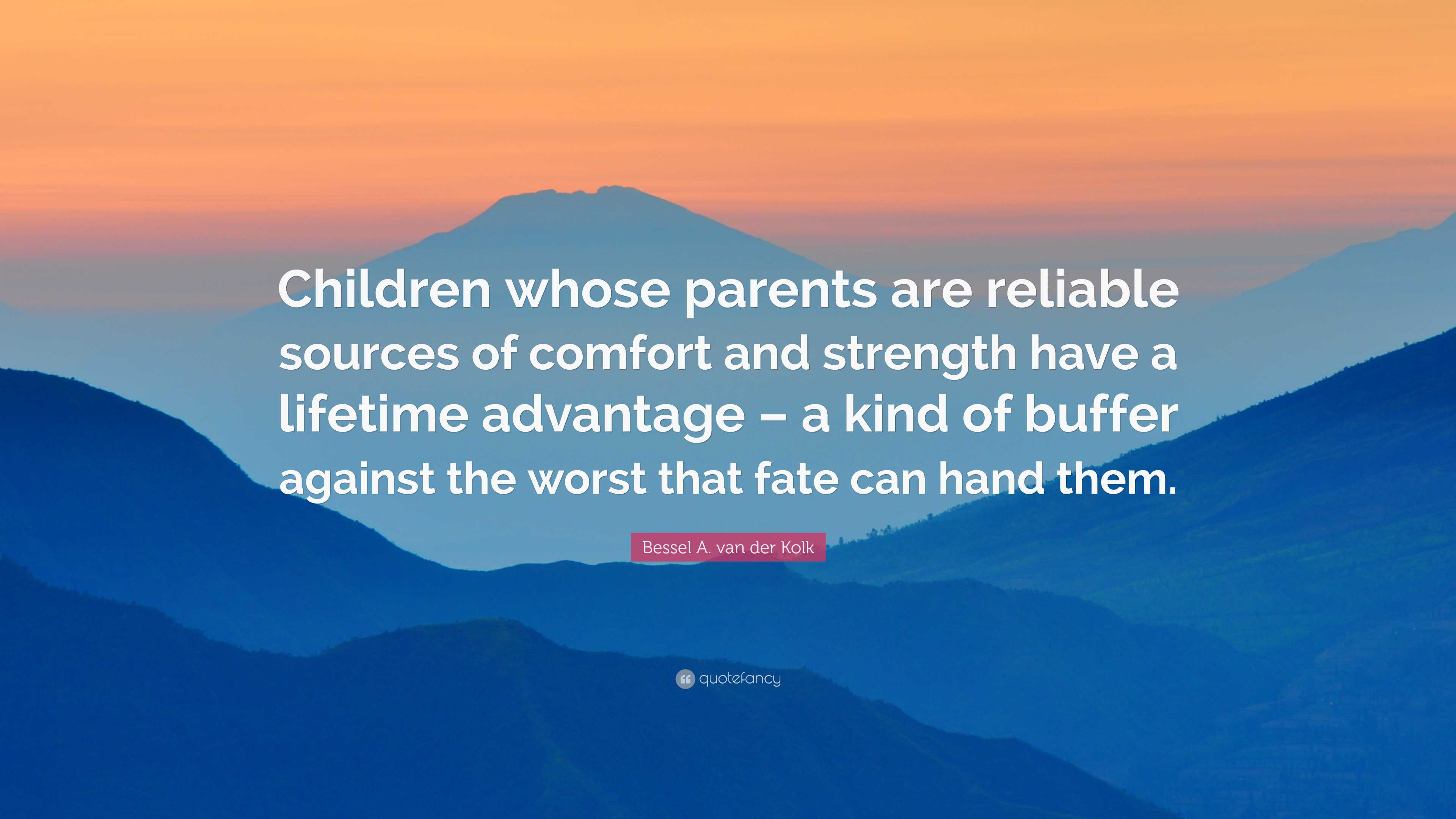 Children whose parents are reliable sources of comfort and strength have a lifetime advantage – a kind of buffer against the worst that fate can hand them.

Bessel A. van der Kolk

quotefancy